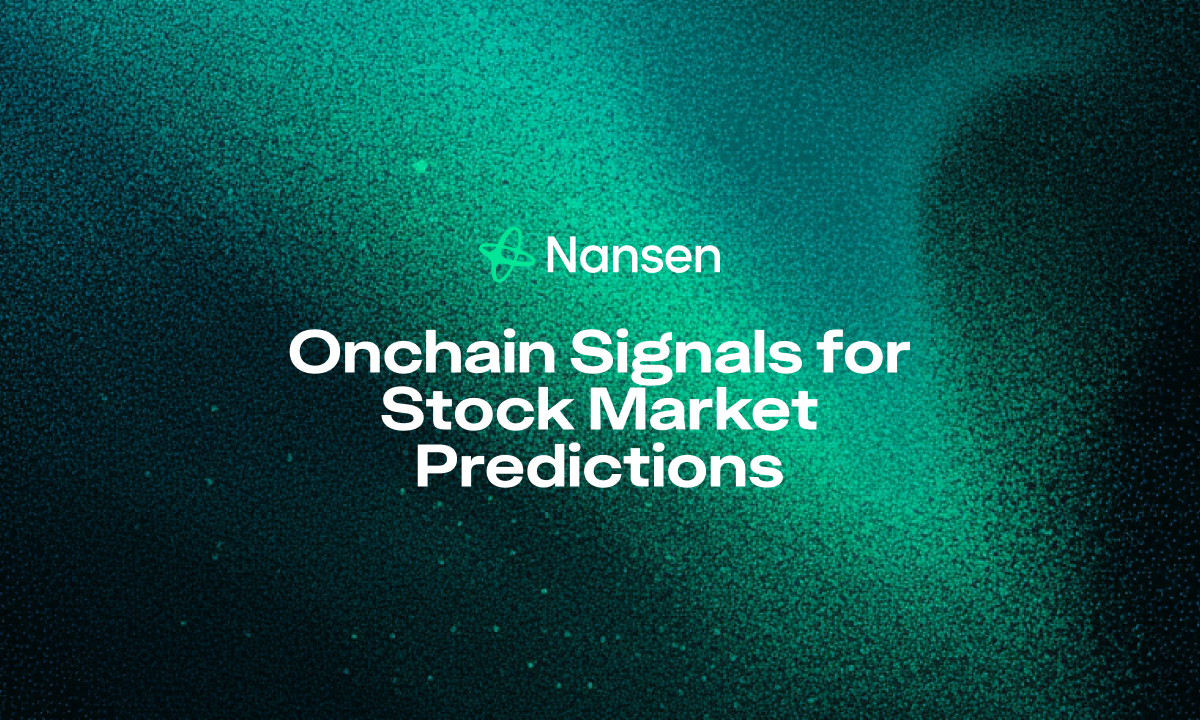 Nansen

Onchain Signals for Stock Market Predictions